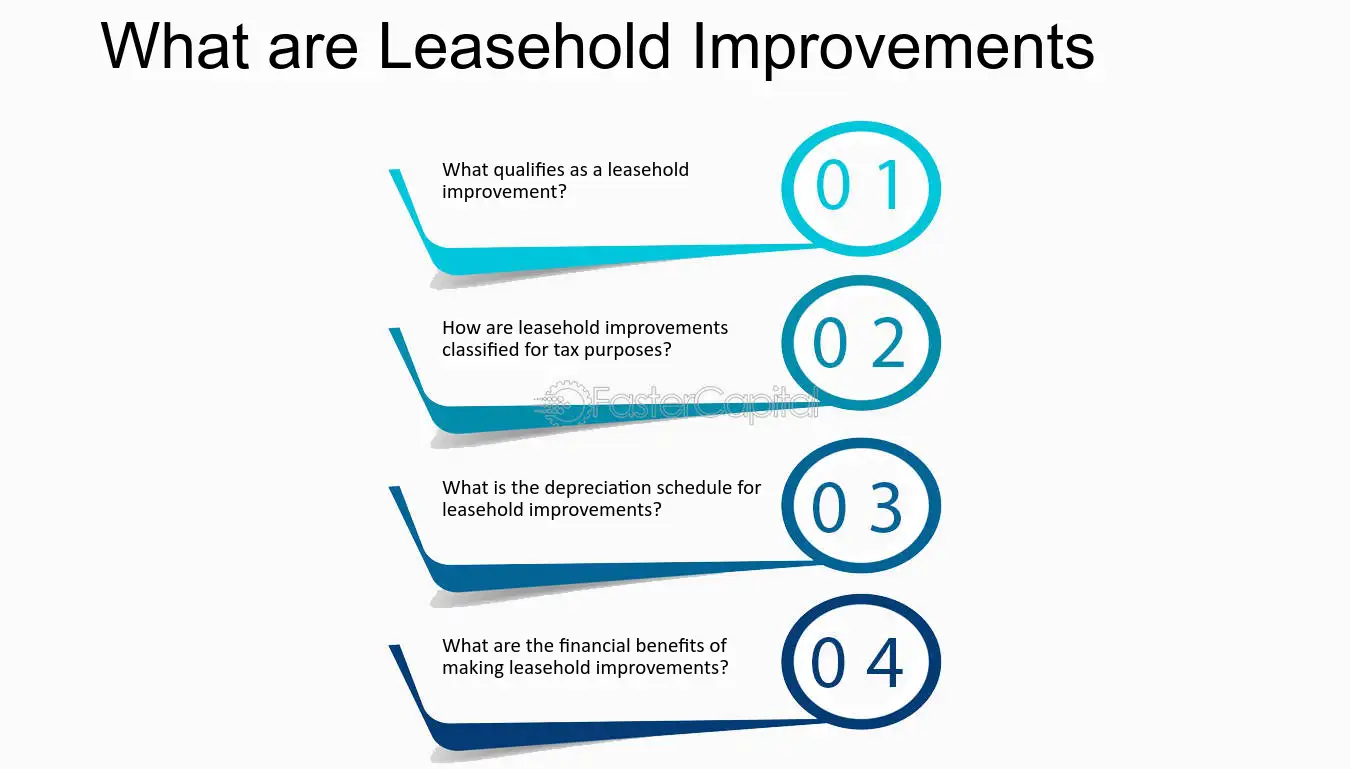 What are Leasehold Improvements

What qualifies as a leasehold improvement?

0 1

How are leasehold improvements classified for tax purposes?

0 2

FasterCapital

What is the depreciation schedule for leasehold improvements?

0 3

What are the financial benefits of making leasehold improvements?

0 4